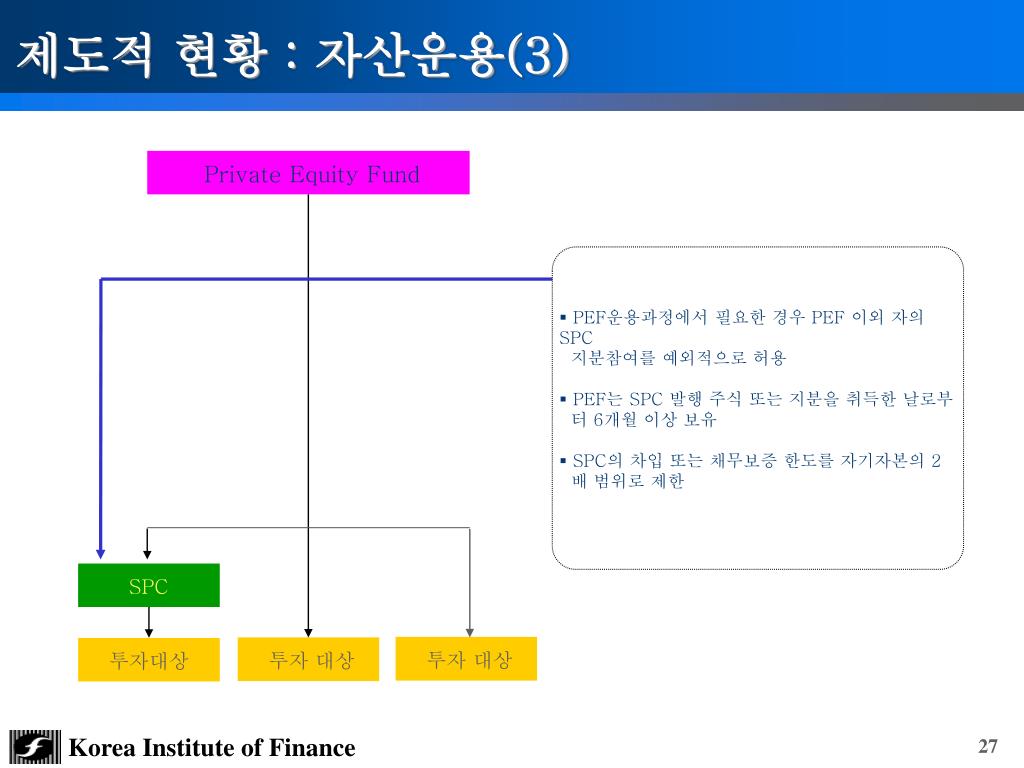 제도적 현황 : 자산운용(3)

Private Equity Fund

▪ PEF운용과정에서 필요한 경우 PEF 이외 자의 SPC 지분참여를 예외적으로 허용

▪ PEF는 SPC 발행 주식 또는 지분을 취득한 날로부터 6개월 이상 보유

▪ SPC의 차입 또는 채무보증 한도를 자기자본의 2배 범위로 제한

SPC

투자대상

투자 대상

투자 대상

Korea Institute of Finance

27